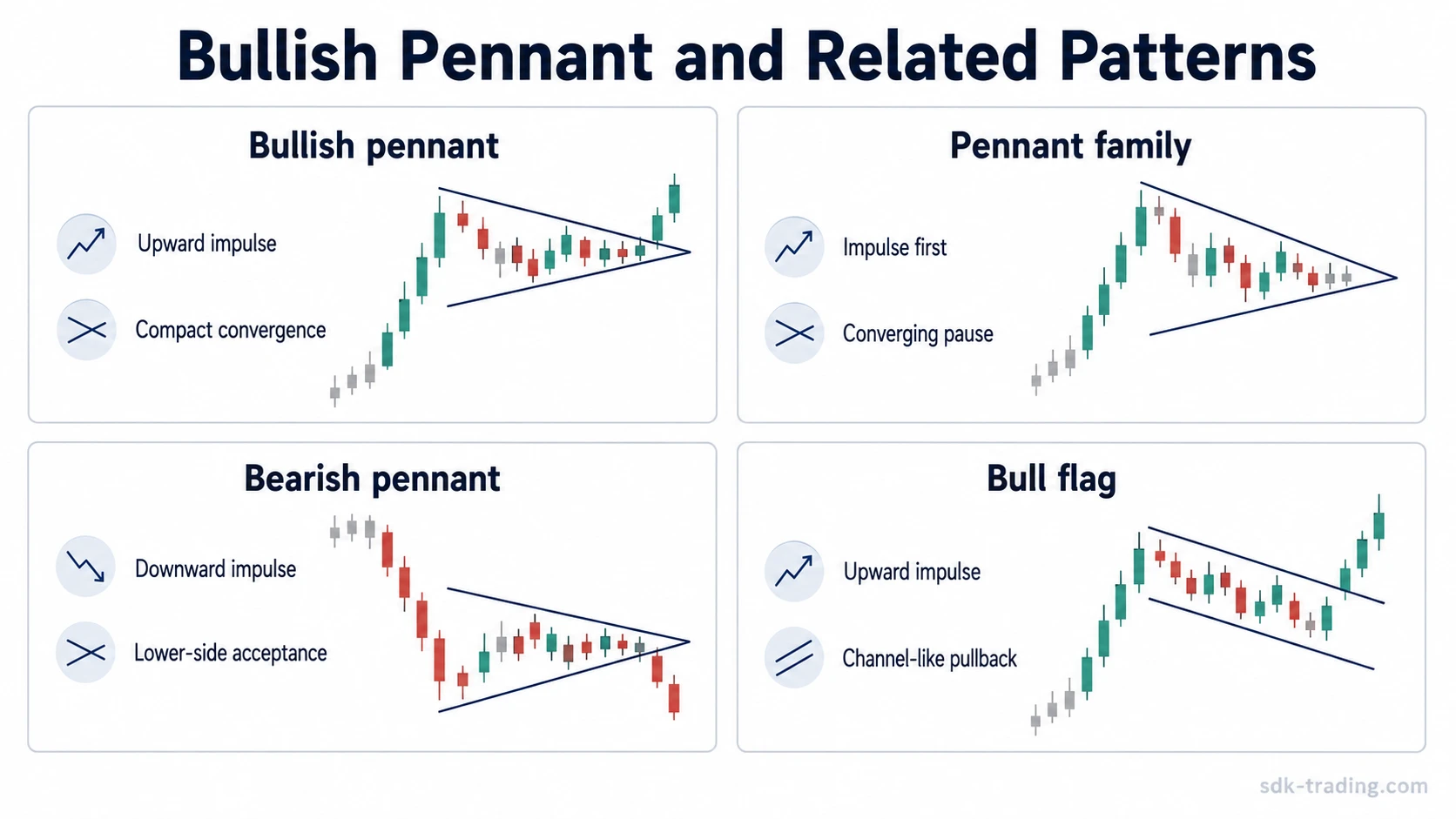 Bullish Pennant and Related Patterns

Bullish pennant

Upward impulse

Compact convergence

Pennant family

Impulse first

Converging pause

Bearish pennant

Downward impulse

Lower-side acceptance

Bull flag

Upward impulse

Channel-like pullback

sdk-trading.com